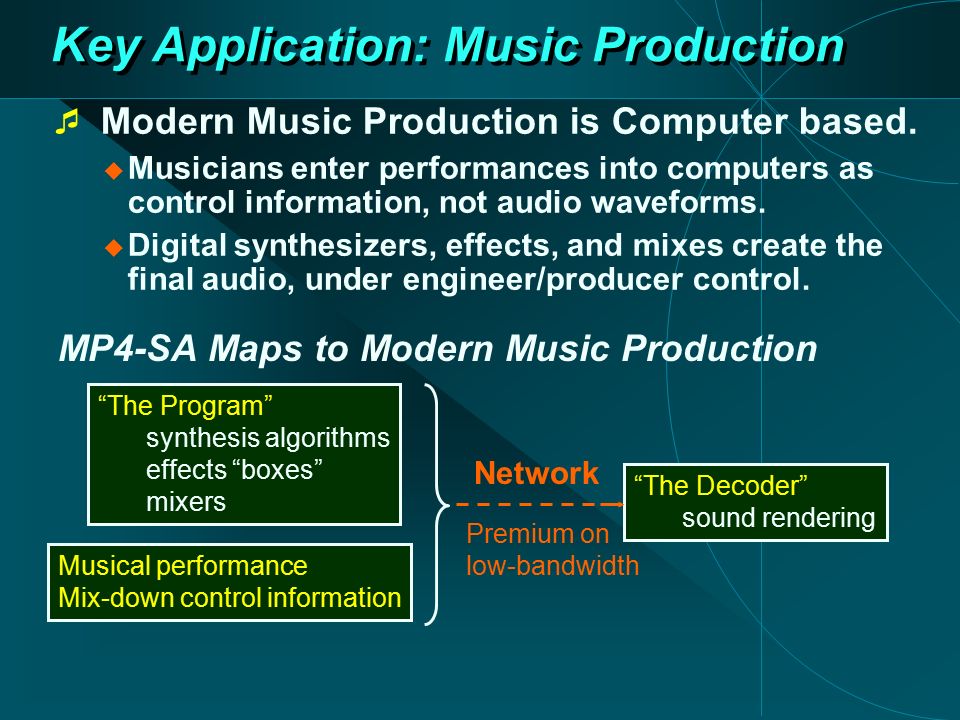 Key Application: Music Production

Modern Music Production is Computer based.

Musicians enter performances into computers as control information, not audio waveforms.

Digital synthesizers, effects, and mixes create the final audio, under engineer/producer control.

MP4-SA Maps to Modern Music Production

“The Program”
synthesis algorithms
effects “boxes”
mixers

Musical performance
Mix-down control information

Network

Premium on low-bandwidth

“The Decoder”
sound rendering